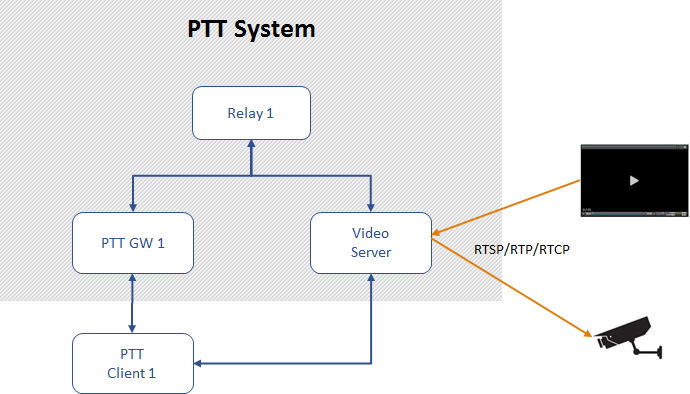 PTT System

Relay 1

PTT GW 1

Video Server

RTSP/RTP/RTCP

PTT Client 1